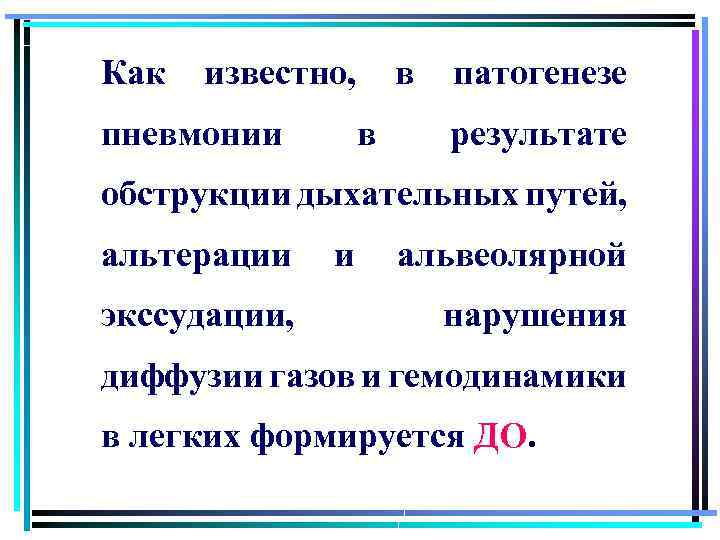 Как известно, в патогенезе пневмонии в результате обструкции дыхательных путей, альтерации и альвеолярной экссудации, нарушения диффузии газов и гемодинамики в легких формируется ДО.